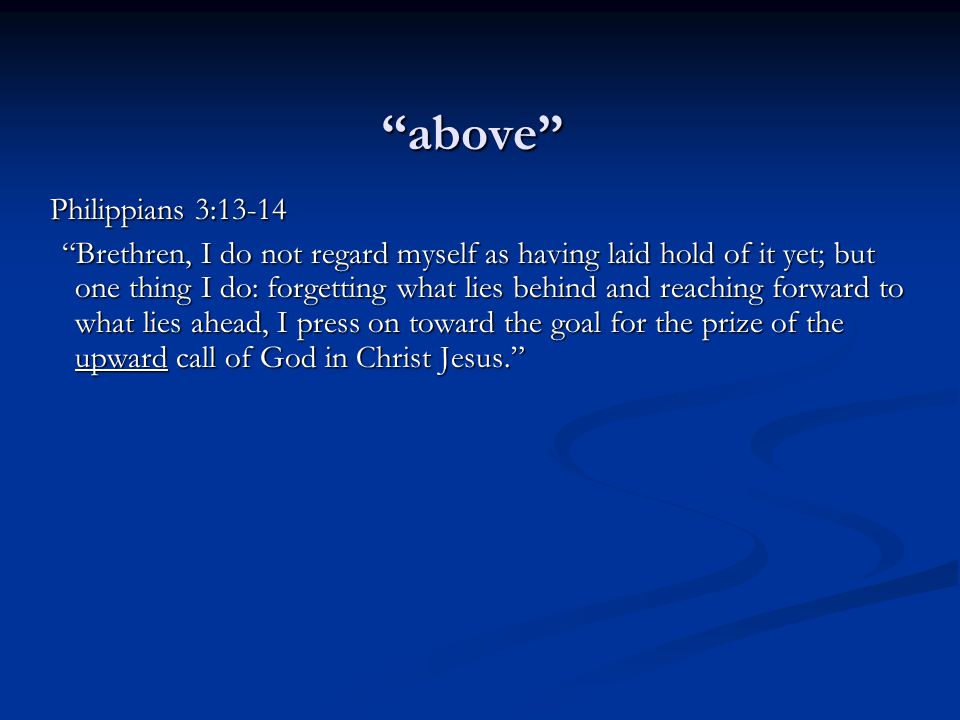 “above”

Philippians 3:13-14

“Brethren, I do not regard myself as having laid hold of it yet; but one thing I do: forgetting what lies behind and reaching forward to what lies ahead, I press on toward the goal for the prize of the upward call of God in Christ Jesus.”